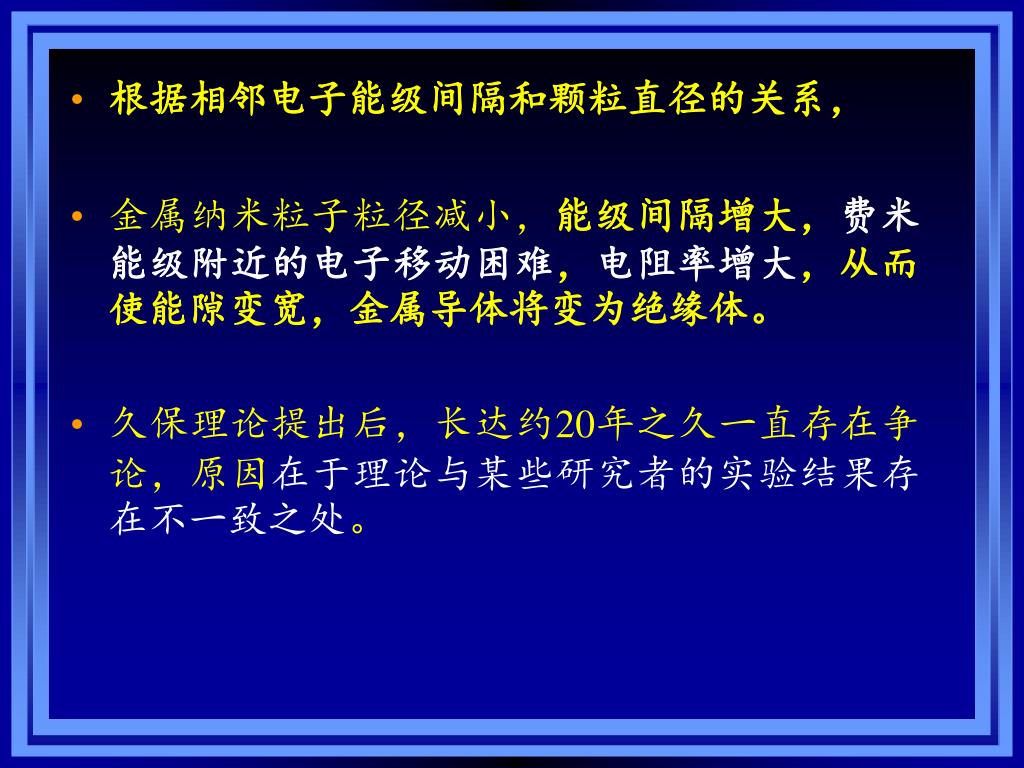 • 根据相邻电子能级间隔和颗粒直径的关系，

• 金属纳米粒子粒径减小，能级间隔增大，费米能级附近的电子移动困难，电阻率增大，从而使能隙变宽，金属导体将变为绝缘体。

• 久保理论提出后，长达约20年之久一直存在争论，原因在于理论与某些研究者的实验结果存在不一致之处。